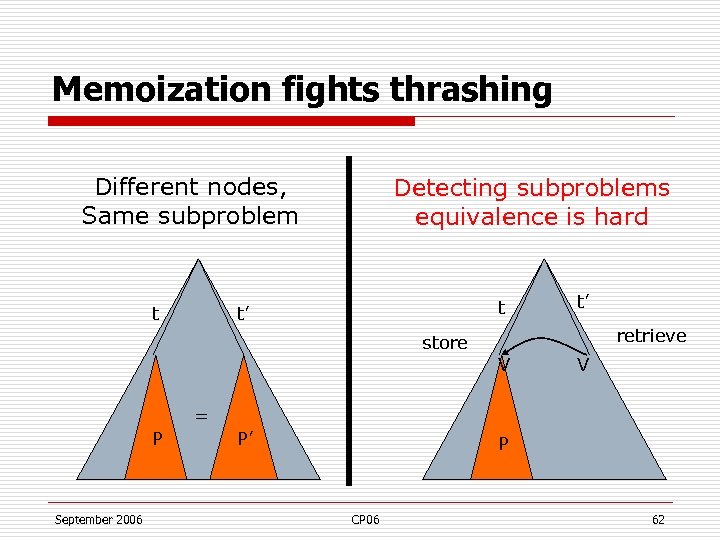 Memoization fights thrashing

Different nodes,
Same subproblem

t

t'

=

P

P'

Detecting subproblems equivalence is hard

t

t'

store

retrieve

V

V

P

September 2006

CP06

62